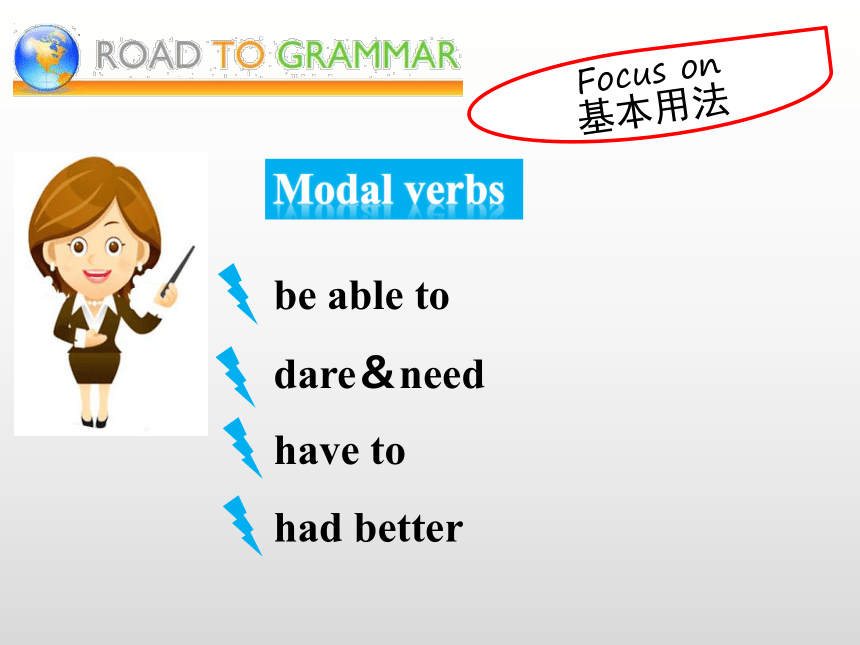 ROAD TO GRAMMAR

Focus on
基本用法

Modal verbs

be able to

dare＆need

have to

had better